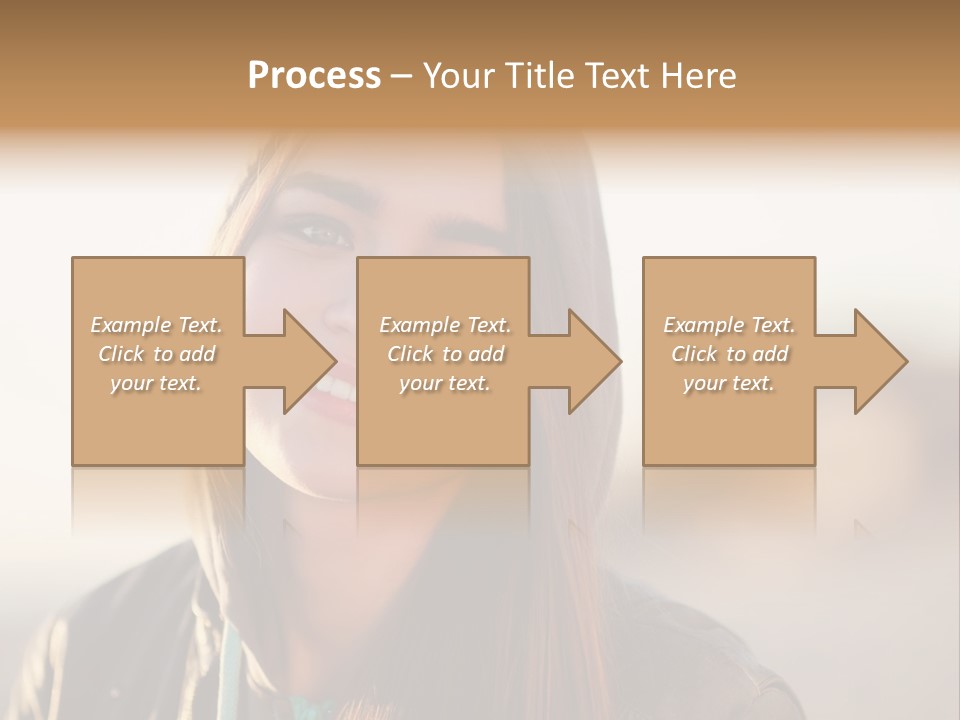 Process – Your Title Text Here

Example Text. Click to add your text.

Example Text. Click to add your text.

Example Text. Click to add your text.